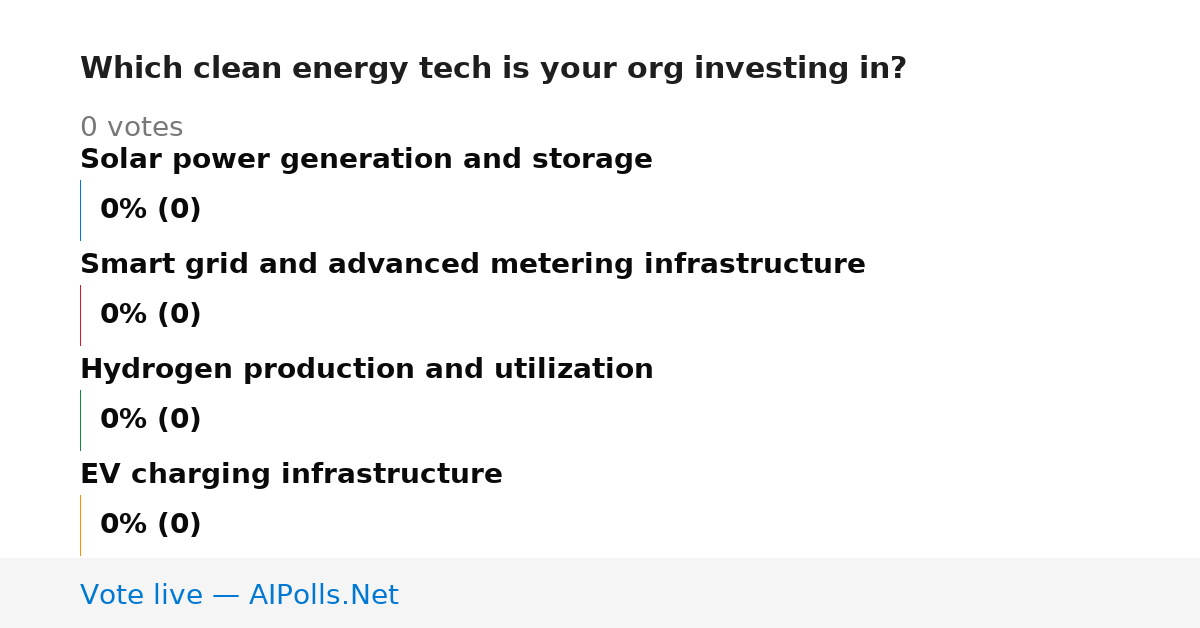 Which clean energy tech is your org investing in?

0 votes

Solar power generation and storage

0% (0)

Smart grid and advanced metering infrastructure

0% (0)

Hydrogen production and utilization

0% (0)

EV charging infrastructure

0% (0)

Vote live — AIPolls.Net